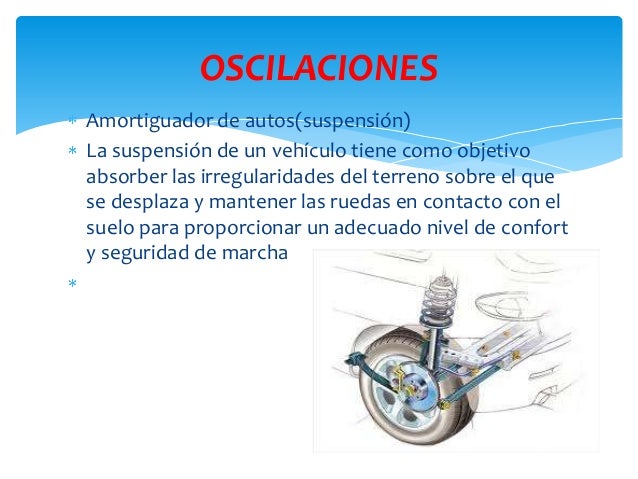 OSCILACIONES

* Amortiguador de autos(suspensión)
* La suspensión de un vehículo tiene como objetivo absorber las irregularidades del terreno sobre el que se desplaza y mantener las ruedas en contacto con el suelo para proporcionar un adecuado nivel de confort y seguridad de marcha
*